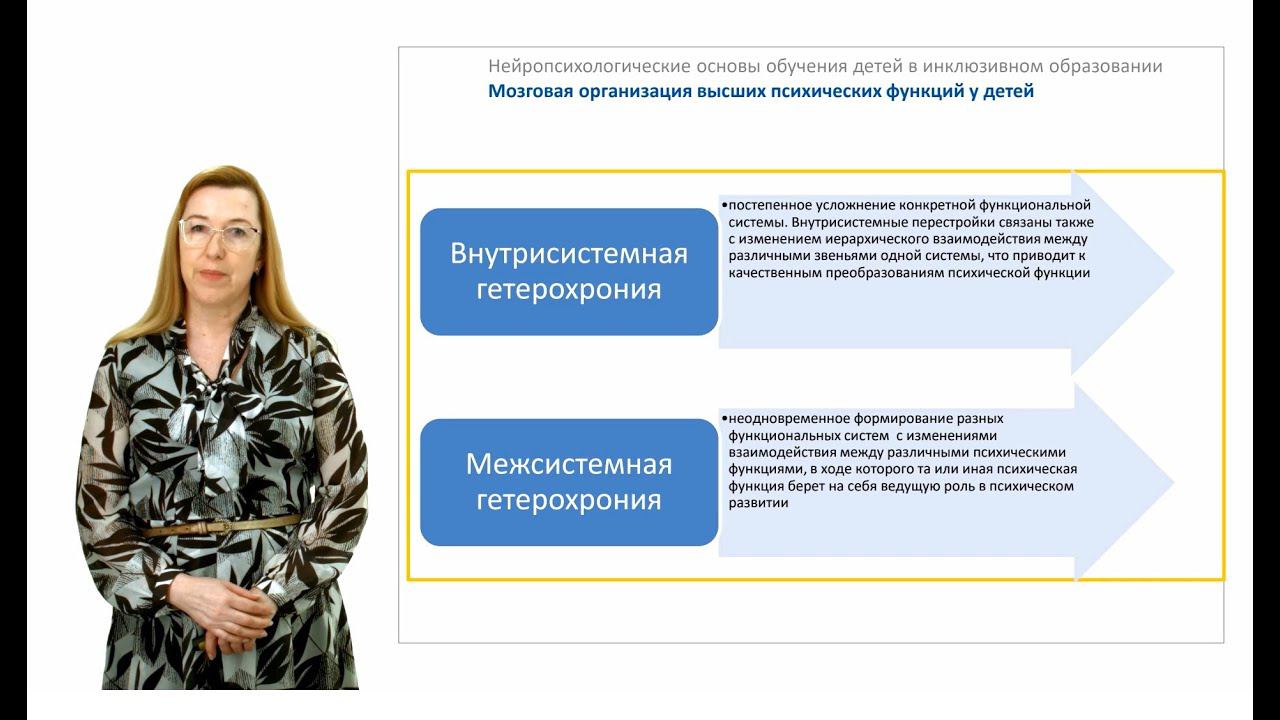 Нейропсихологические основы обучения детей в инклюзивном образовании
Мозговая организация высших психических функций у детей

Внутрисистемная гетерохрония

•постепенное усложнение конкретной функциональной системы. Внутрисистемные перестройки связаны также с изменением иерархического взаимодействия между различными звеньями одной системы, что приводит к качественным преобразованиям психической функции

Межсистемная гетерохрония

•неодновременное формирование разных функциональных систем с изменениями взаимодействия между различными психическими функциями, в ходе которого та или иная психическая функция берет на себя ведущую роль в психическом развитии